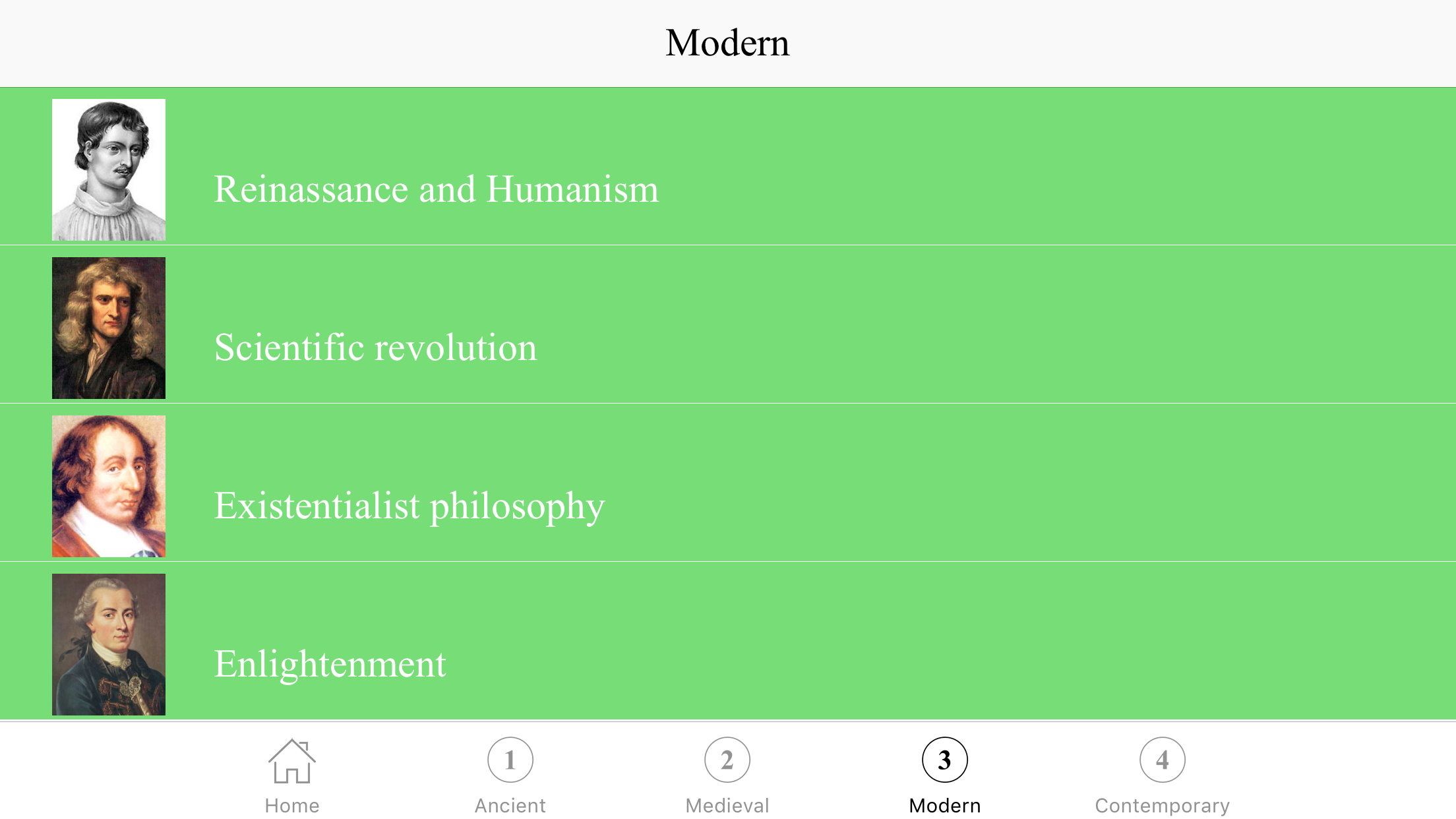 Modern

Reinassance and Humanism

Scientific revolution

Existentialist philosophy

Enlightenment

Home

1
Ancient

2
Medieval

3
Modern

4
Contemporary